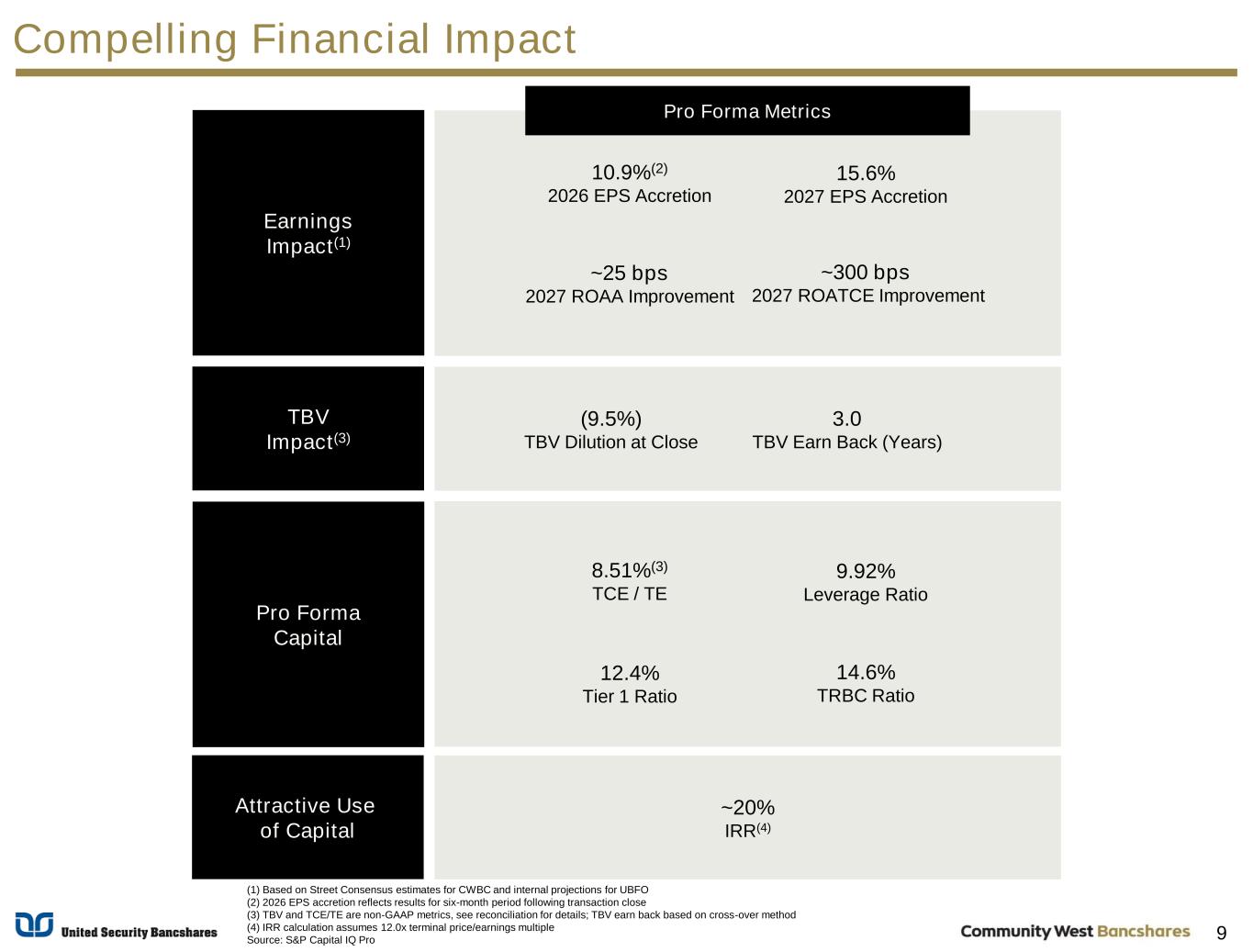 Compelling Financial Impact

Pro Forma Metrics

Earnings Impact$^{(1)}$

10.9%$^{(2)}$
2026 EPS Accretion

15.6%
2027 EPS Accretion

~25 bps
2027 ROAA Improvement

~300 bps
2027 ROATCE Improvement

TBV Impact$^{(3)}$

(9.5%)
TBV Dilution at Close

3.0
TBV Earn Back (Years)

Pro Forma Capital

8.51%$^{(3)}$
TCE / TE

9.92%
Leverage Ratio

12.4%
Tier 1 Ratio

14.6%
TRBC Ratio

Attractive Use of Capital

~20%
IRR$^{(4)}$

(1) Based on Street Consensus estimates for CWBC and internal projections for UBFO
(2) 2026 EPS accretion reflects results for six-month period following transaction close
(3) TBV and TCE/TE are non-GAAP metrics, see reconciliation for details; TBV earn back based on cross-over method
(4) IRR calculation assumes 12.0x terminal price/earnings multiple
Source: S&P Capital IQ Pro

United Security Bancshares

Community West Bancshares

9